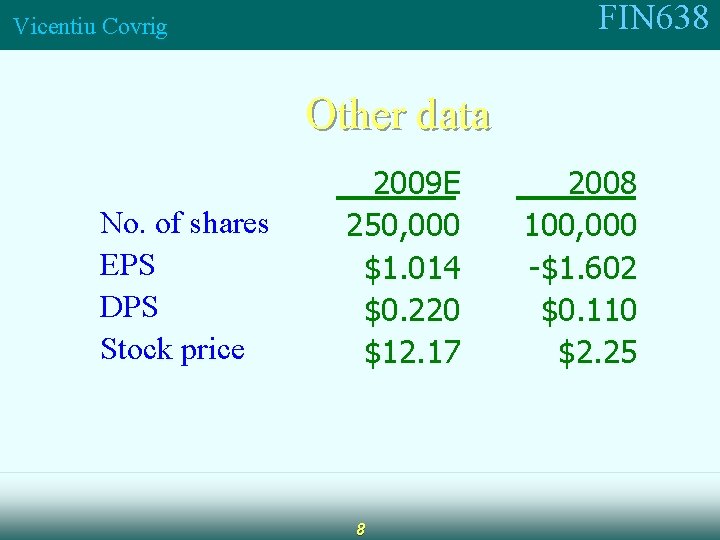 Vicentiu Covrig

FIN638

Other data

| | 2009E | 2008 |
|---|---|---|
| No. of shares | 250,000 | 100,000 |
| EPS | \$1.014 | -\$1.602 |
| DPS | \$0.220 | \$0.110 |
| Stock price | \$12.17 | \$2.25 |

8